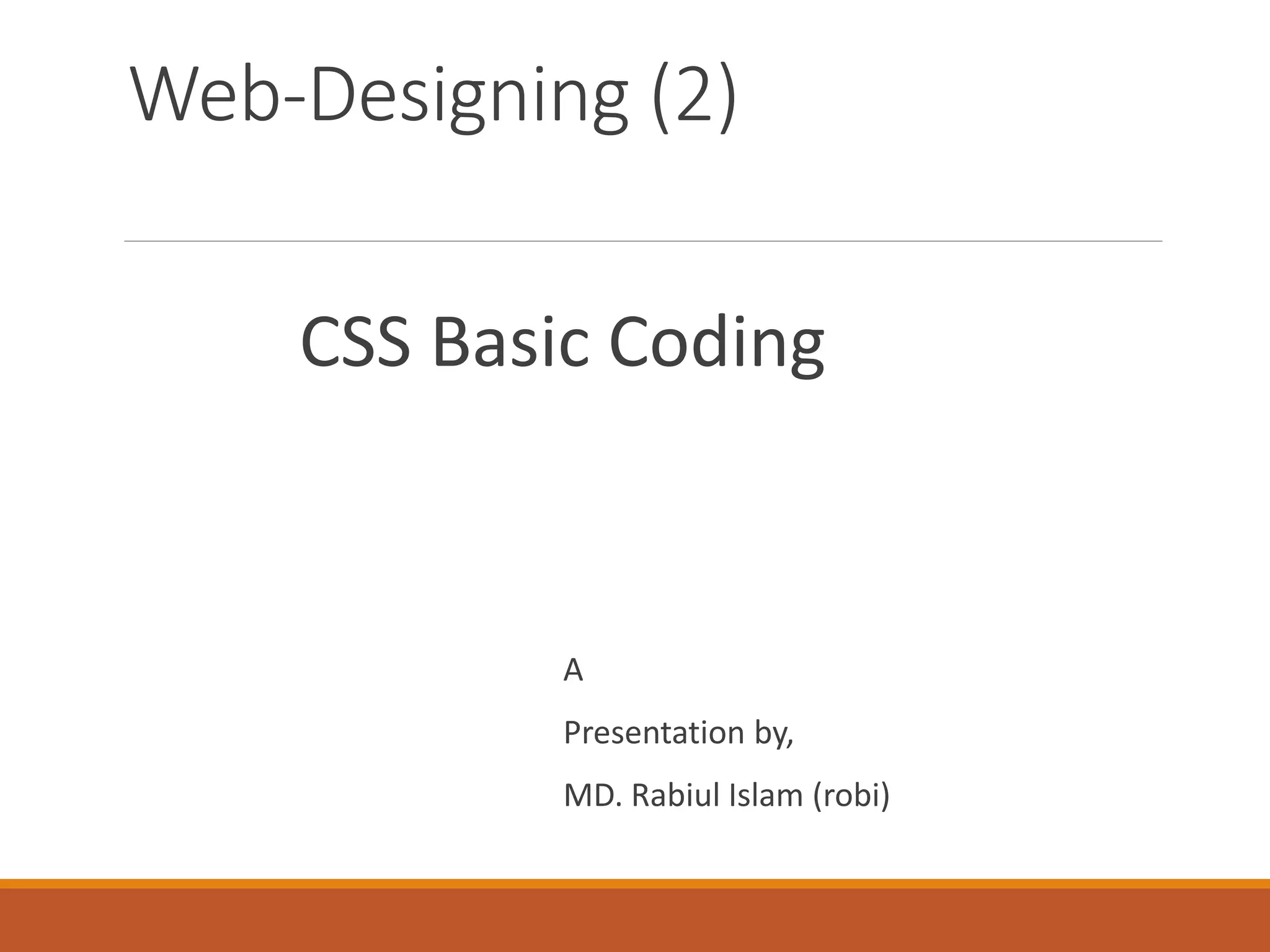 Web-Designing (2)

CSS Basic Coding

A

Presentation by,

MD. Rabiul Islam (robi)